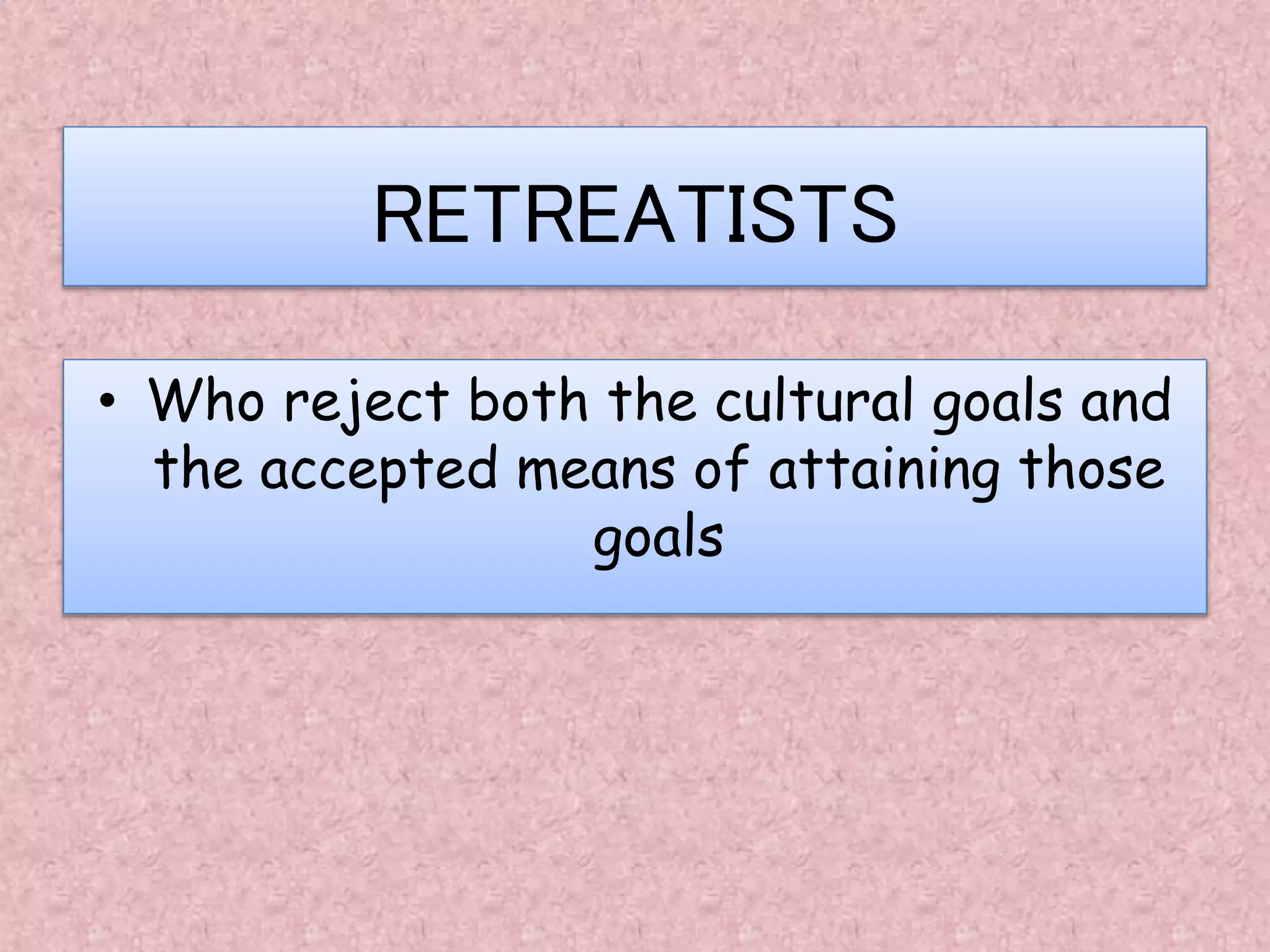 RETREATISTS

• Who reject both the cultural goals and the accepted means of attaining those goals